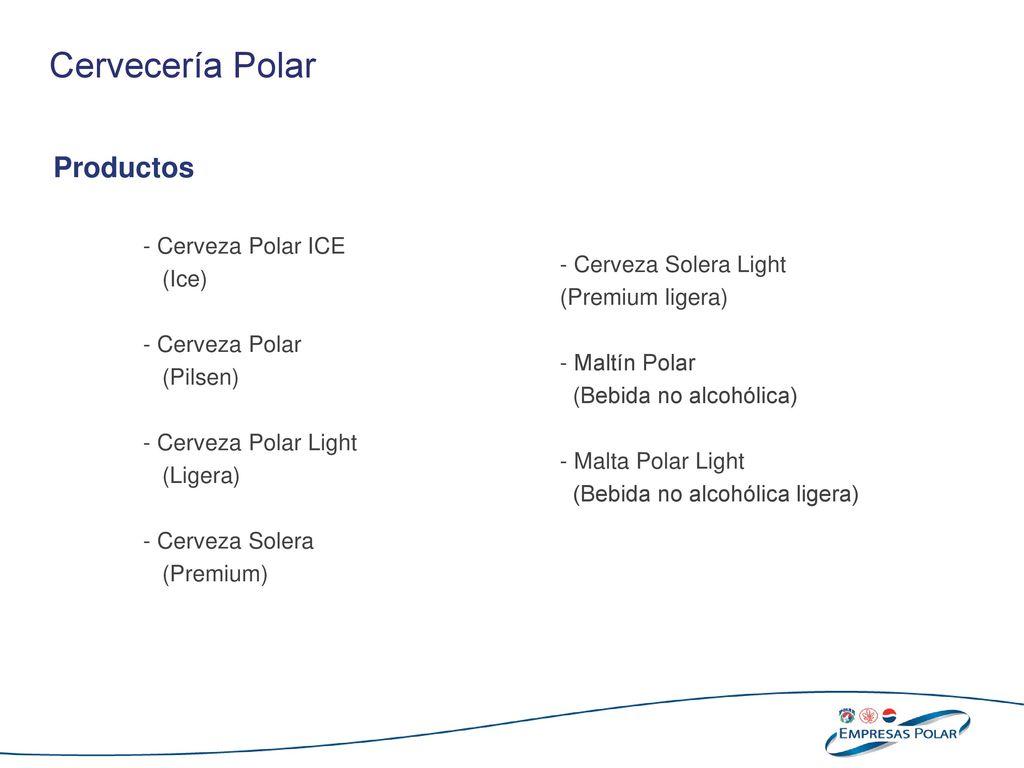 Cervecería Polar

Productos

- Cerveza Polar ICE
(Ice)

- Cerveza Polar
(Pilsen)

- Cerveza Polar Light
(Ligera)

- Cerveza Solera
(Premium)

- Cerveza Solera Light
(Premium ligera)

- Maltín Polar
(Bebida no alcohólica)

- Malta Polar Light
(Bebida no alcohólica ligera)

EMPRESAS POLAR